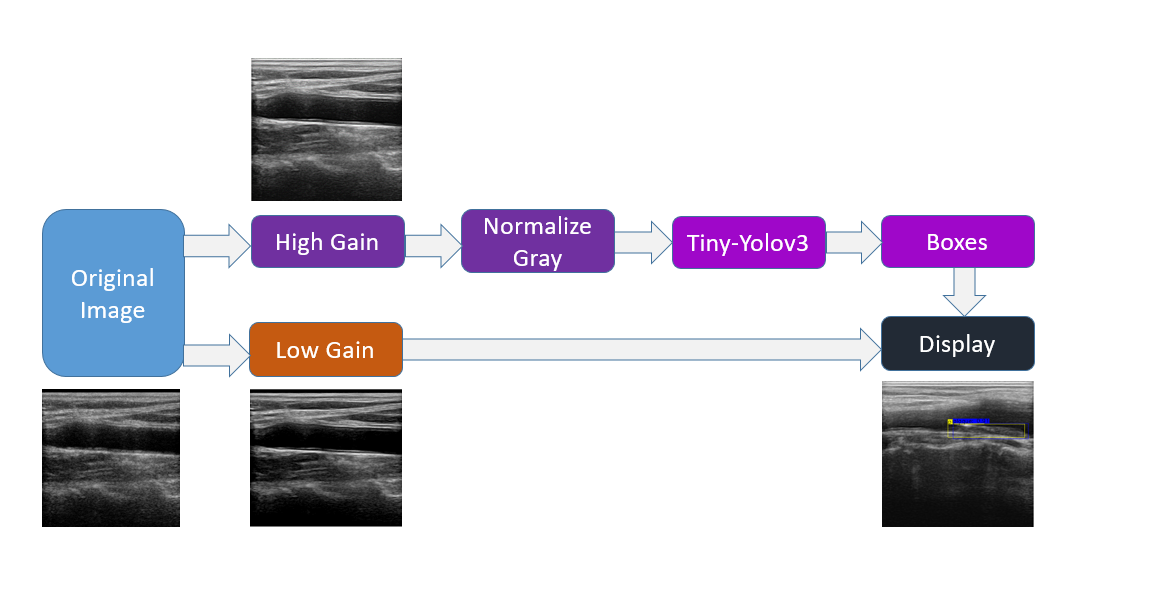 Original Image

High Gain

Normalize Gray

Tiny-Yolov3

Boxes

Low Gain

Display